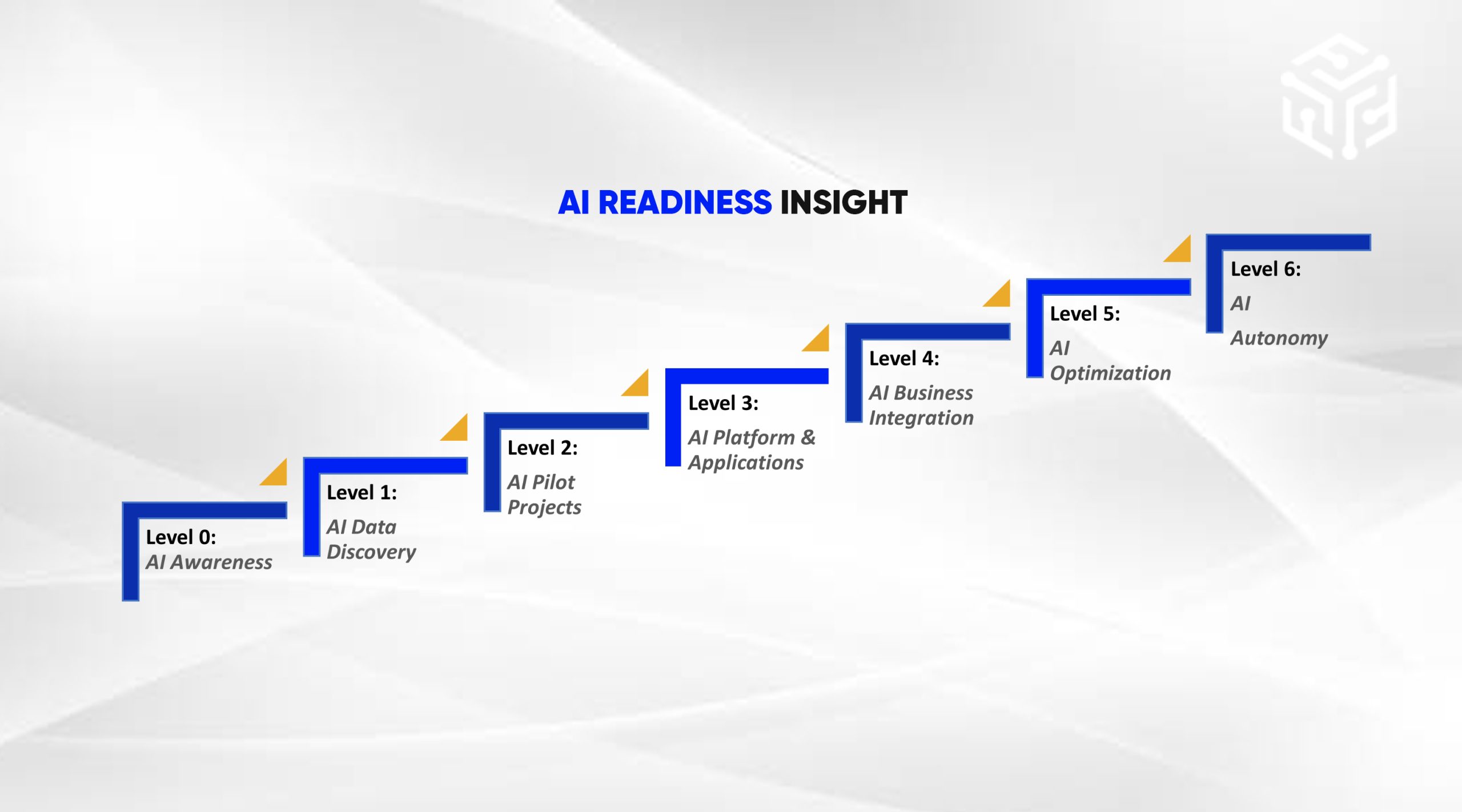 AI READINESS INSIGHT

Level 0:
AI Awareness

Level 1:
AI Data Discovery

Level 2:
AI Pilot Projects

Level 3:
AI Platform & Applications

Level 4:
AI Business Integration

Level 5:
AI Optimization

Level 6:
AI Autonomy